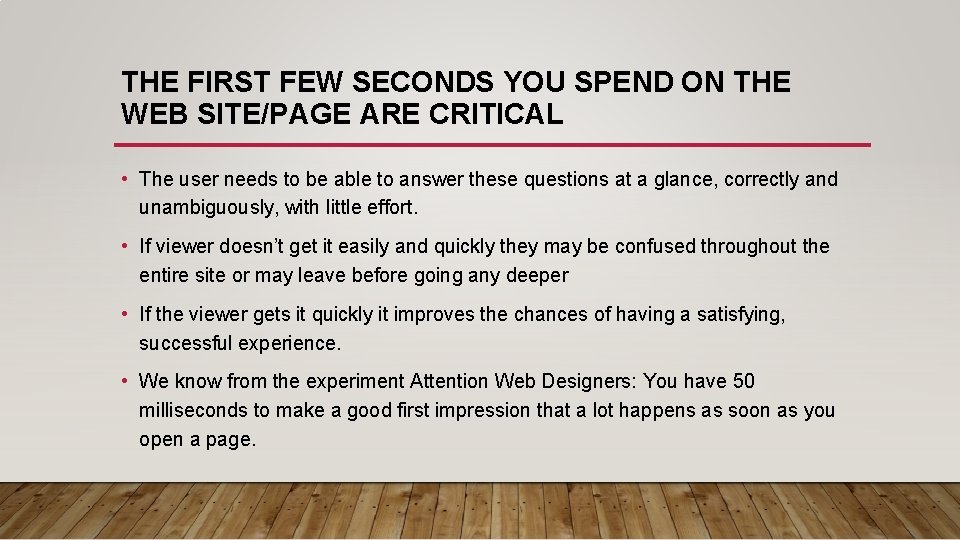 THE FIRST FEW SECONDS YOU SPEND ON THE WEB SITE/PAGE ARE CRITICAL

• The user needs to be able to answer these questions at a glance, correctly and unambiguously, with little effort.

• If viewer doesn't get it easily and quickly they may be confused throughout the entire site or may leave before going any deeper

• If the viewer gets it quickly it improves the chances of having a satisfying, successful experience.

• We know from the experiment Attention Web Designers: You have 50 milliseconds to make a good first impression that a lot happens as soon as you open a page.